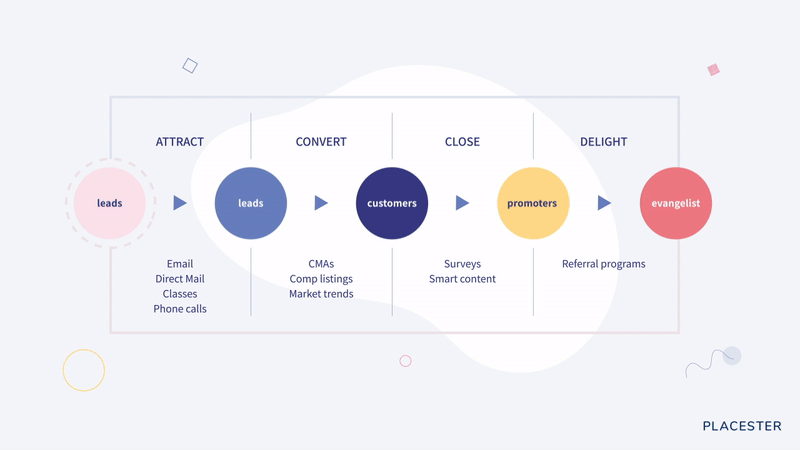 ATTRACT

CONVERT

CLOSE

DELIGHT

leads

leads

customers

promoters

evangelist

Email
Direct Mail
Classes
Phone calls

CMAs
Comp listings
Market trends

Surveys
Smart content

Referral programs

PLACESTER